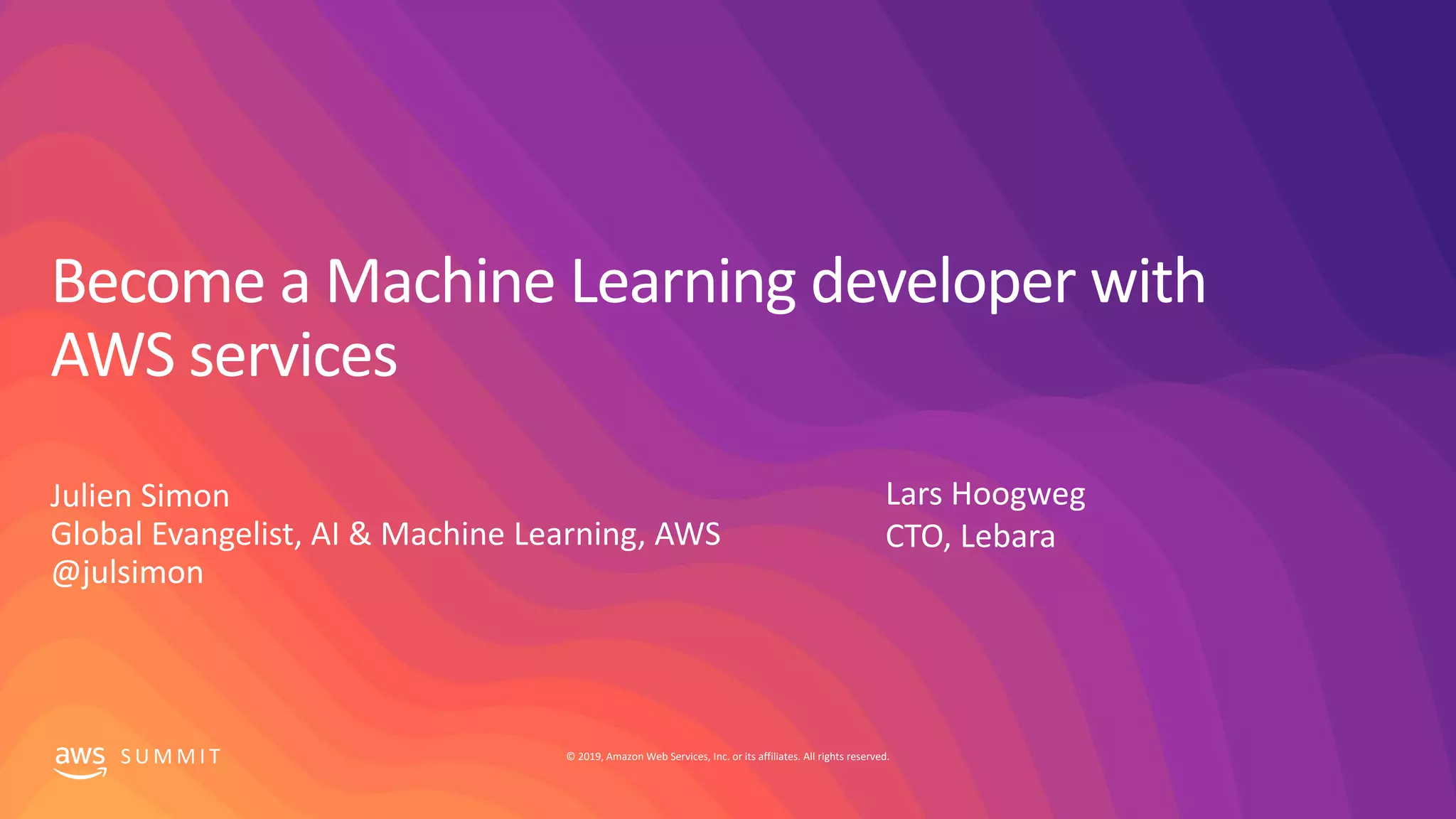 Become a Machine Learning developer with AWS services

Julien Simon
Global Evangelist, AI & Machine Learning, AWS
@julsimon

Lars Hoogweg
CTO, Lebara

aws SUMMIT

© 2019, Amazon Web Services, Inc. or its affiliates. All rights reserved.